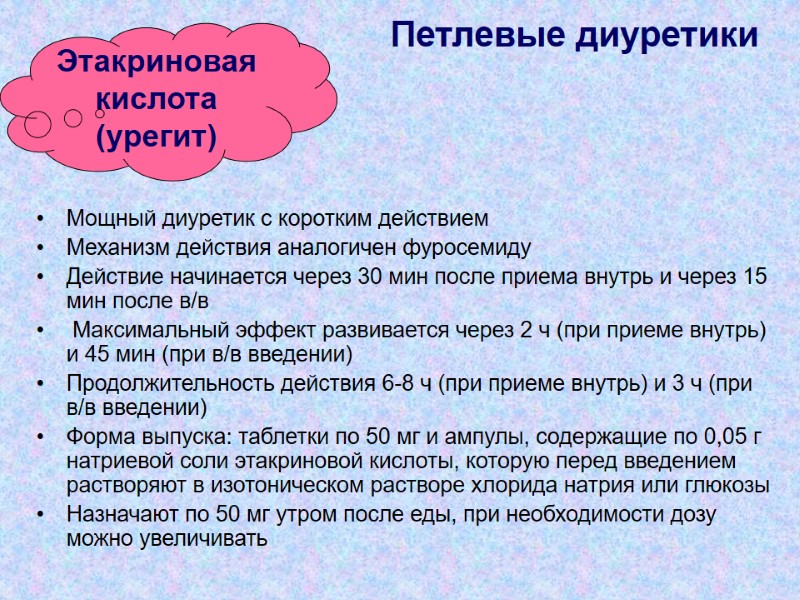 Петлевые диуретики

Этакриновая кислота (урегит)

• Мощный диуретик с коротким действием
• Механизм действия аналогичен фуросемиду
• Действие начинается через 30 мин после приема внутрь и через 15 мин после в/в
• Максимальный эффект развивается через 2 ч (при приеме внутрь) и 45 мин (при в/в введении)
• Продолжительность действия 6-8 ч (при приеме внутрь) и 3 ч (при в/в введении)
• Форма выпуска: таблетки по 50 мг и ампулы, содержащие по 0,05 г натриевой соли этакриновой кислоты, которую перед введением растворяют в изотоническом растворе хлорида натрия или глюкозы
• Назначают по 50 мг утром после еды, при необходимости дозу можно увеличивать